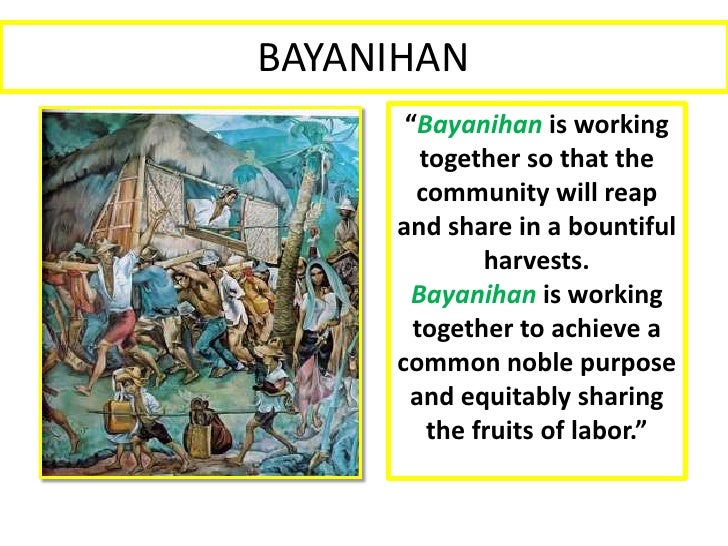 BAYANIHAN

“Bayanihan is working together so that the community will reap and share in a bountiful harvests.
Bayanihan is working together to achieve a common noble purpose and equitably sharing the fruits of labor.”